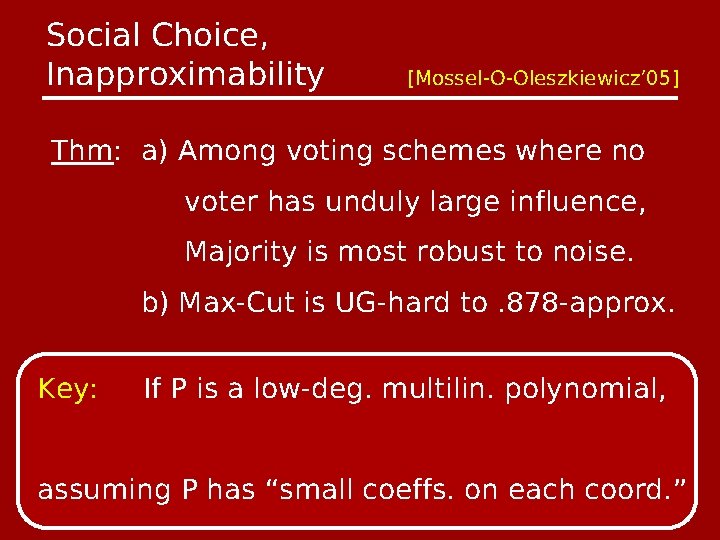 Social Choice, Inapproximability [Mossel-O-Oleszkiewicz'05]

Thm: a) Among voting schemes where no voter has unduly large influence, Majority is most robust to noise.

b) Max-Cut is UG-hard to .878-approx.

Key: If P is a low-deg. multilin. polynomial,

assuming P has "small coeffs. on each coord."